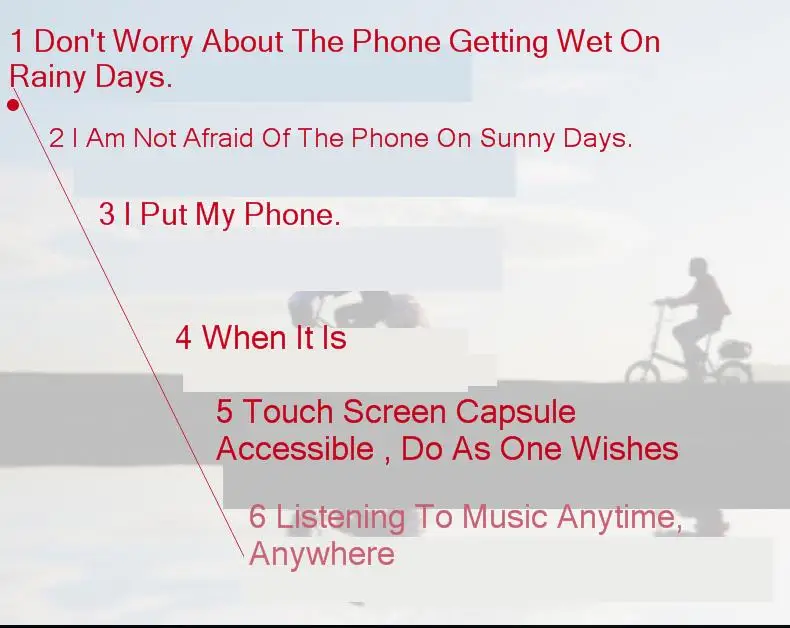 1 Don't Worry About The Phone Getting Wet On Rainy Days.

2 I Am Not Afraid Of The Phone On Sunny Days.

3 I Put My Phone.

4 When It Is

5 Touch Screen Capsule Accessible , Do As One Wishes

6 Listening To Music Anytime, Anywhere